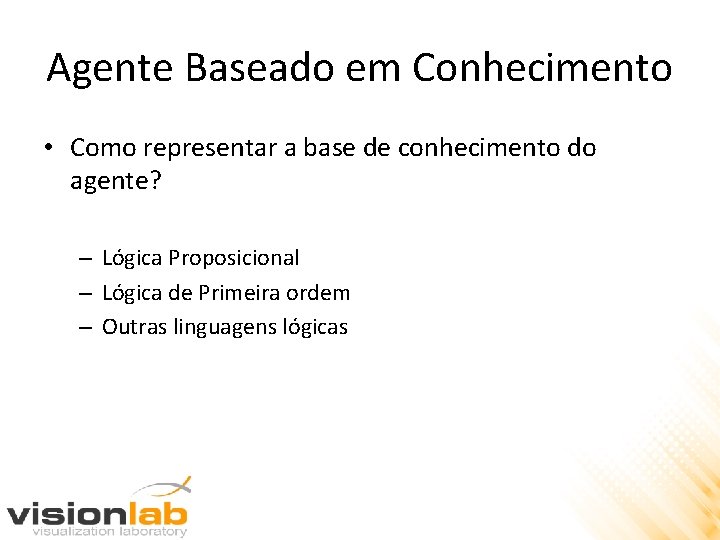 Agente Baseado em Conhecimento

• Como representar a base de conhecimento do agente?

– Lógica Proposicional
– Lógica de Primeira ordem
– Outras linguagens lógicas

visionlab
visualization laboratory